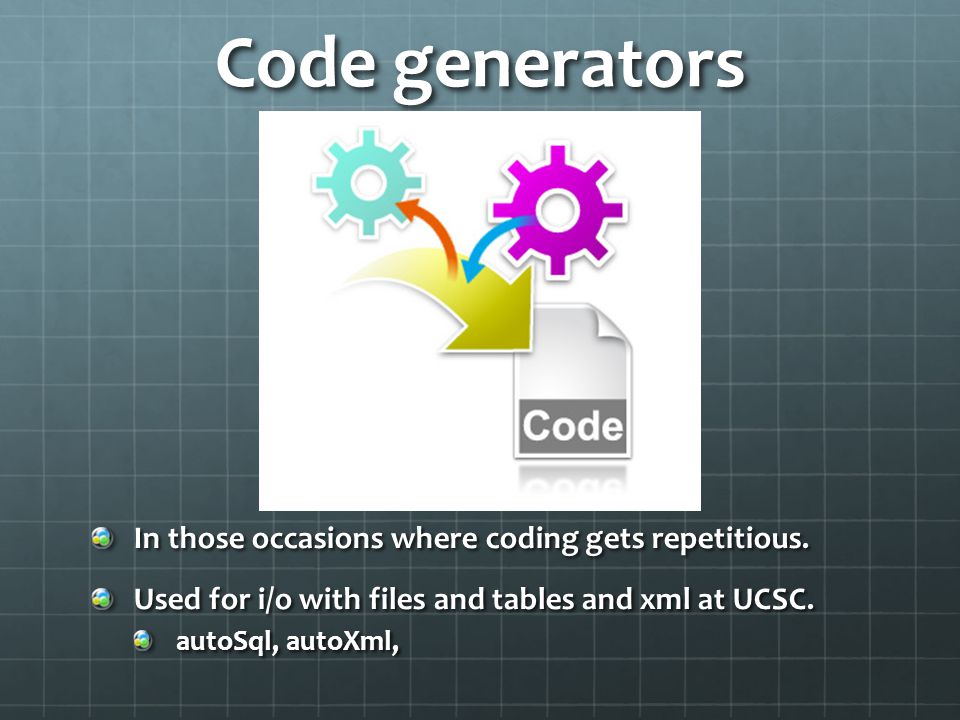 Code generators

Code

In those occasions where coding gets repetitious.

Used for i/o with files and tables and xml at UCSC.

autoSql, autoXml,